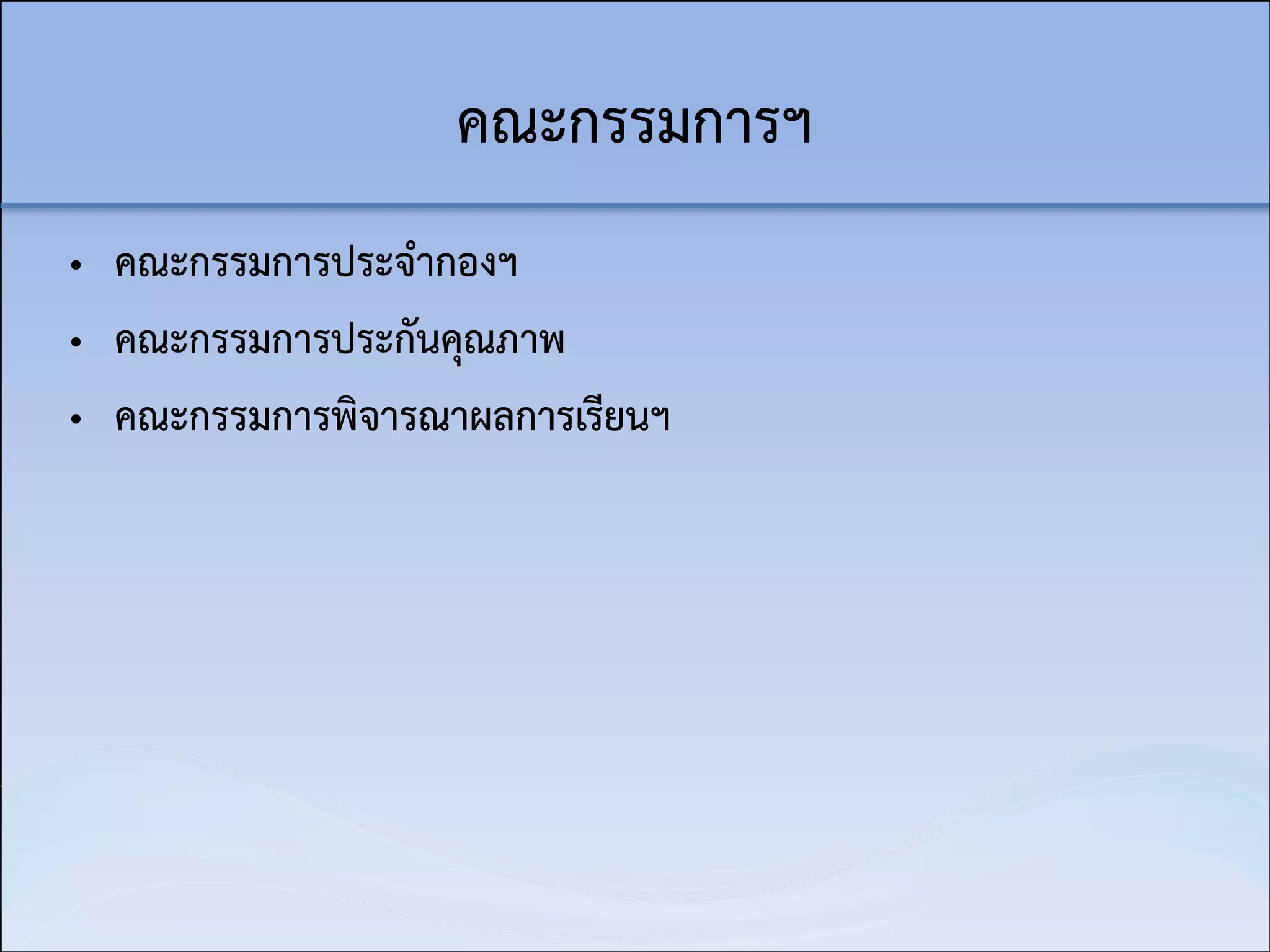 คณะกรรมการฯ

• คณะกรรมการประจำกองฯ
• คณะกรรมการประกันคุณภาพ
• คณะกรรมการพิจารณาผลการเรียนฯ